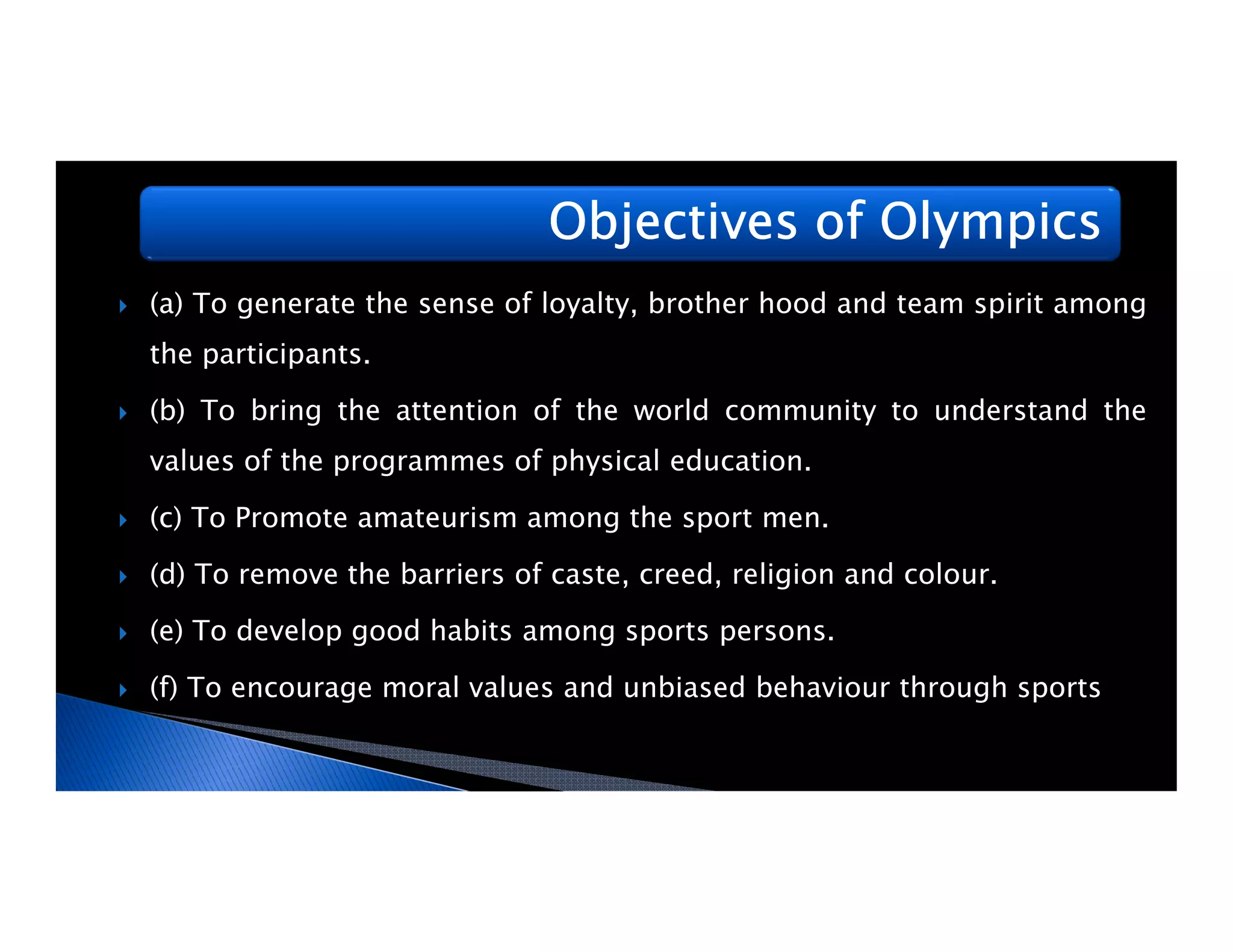 Objectives of Olympics

(a) To generate the sense of loyalty, brother hood and team spirit among the participants.

(b) To bring the attention of the world community to understand the values of the programmes of physical education.

(c) To Promote amateurism among the sport men.

(d) To remove the barriers of caste, creed, religion and colour.

(e) To develop good habits among sports persons.

(f) To encourage moral values and unbiased behaviour through sports